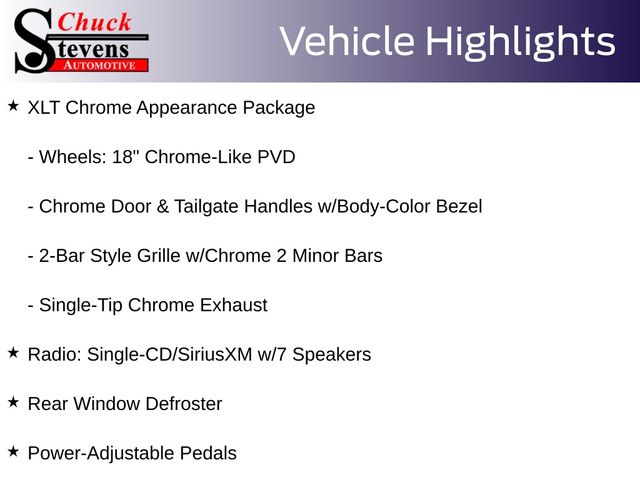 Chuck Stevens AUTOMOTIVE

Vehicle Highlights

★ XLT Chrome Appearance Package

- Wheels: 18" Chrome-Like PVD

- Chrome Door & Tailgate Handles w/Body-Color Bezel

- 2-Bar Style Grille w/Chrome 2 Minor Bars

- Single-Tip Chrome Exhaust

★ Radio: Single-CD/SiriusXM w/7 Speakers

★ Rear Window Defroster

★ Power-Adjustable Pedals